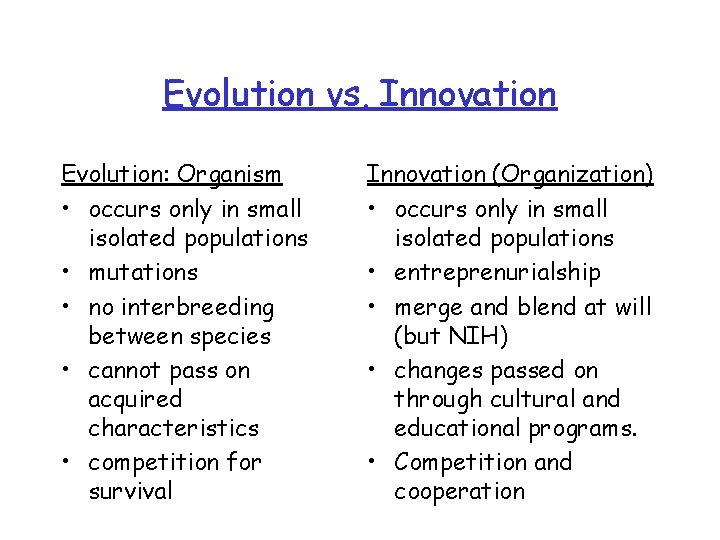 Evolution vs. Innovation

Evolution: Organism
• occurs only in small isolated populations
• mutations
• no interbreeding between species
• cannot pass on acquired characteristics
• competition for survival

Innovation (Organization)
• occurs only in small isolated populations
• entreprenurialship
• merge and blend at will (but NIH)
• changes passed on through cultural and educational programs.
• Competition and cooperation